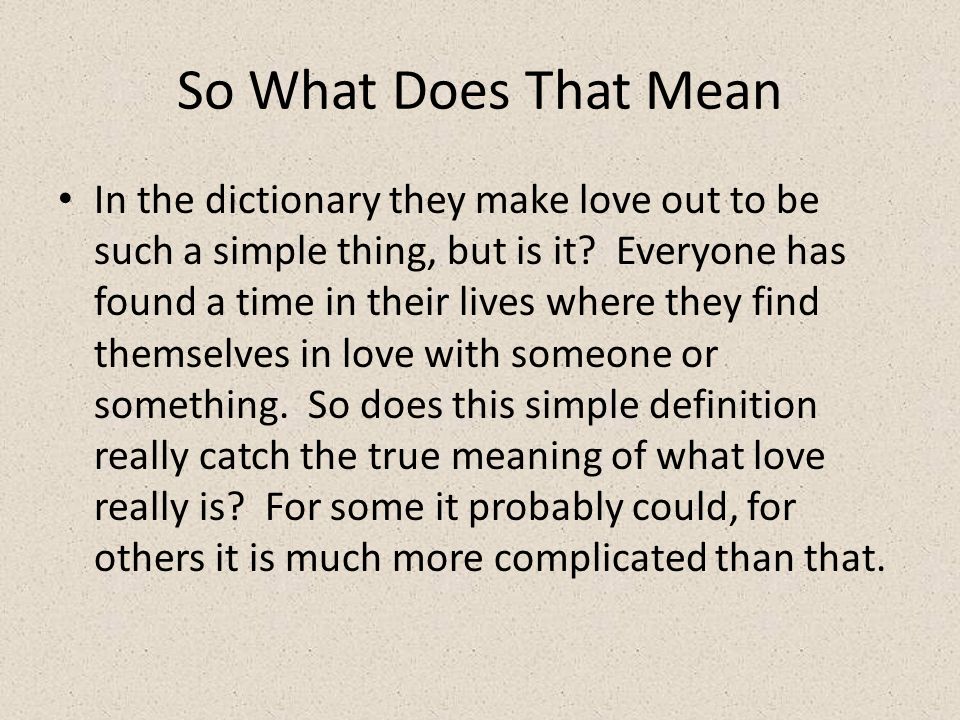 So What Does That Mean

• In the dictionary they make love out to be such a simple thing, but is it? Everyone has found a time in their lives where they find themselves in love with someone or something. So does this simple definition really catch the true meaning of what love really is? For some it probably could, for others it is much more complicated than that.